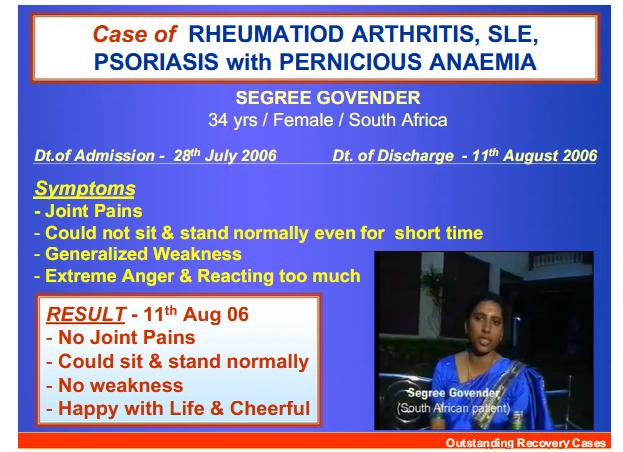 Case of RHEUMATIOD ARTHRITIS, SLE, PSORIASIS with PERNICIOUS ANAEMIA

SEGREE GOVENDER
34 yrs / Female / South Africa

Dt.of Admission - 28$^{th}$ July 2006 Dt. of Discharge - 11$^{th}$ August 2006

Symptoms
- Joint Pains
- Could not sit & stand normally even for short time
- Generalized Weakness
- Extreme Anger & Reacting too much

RESULT - 11$^{th}$ Aug 06
- No Joint Pains
- Could sit & stand normally
- No weakness
- Happy with Life & Cheerful

Segree Govender
(South African patient)

Outstanding Recovery Cases